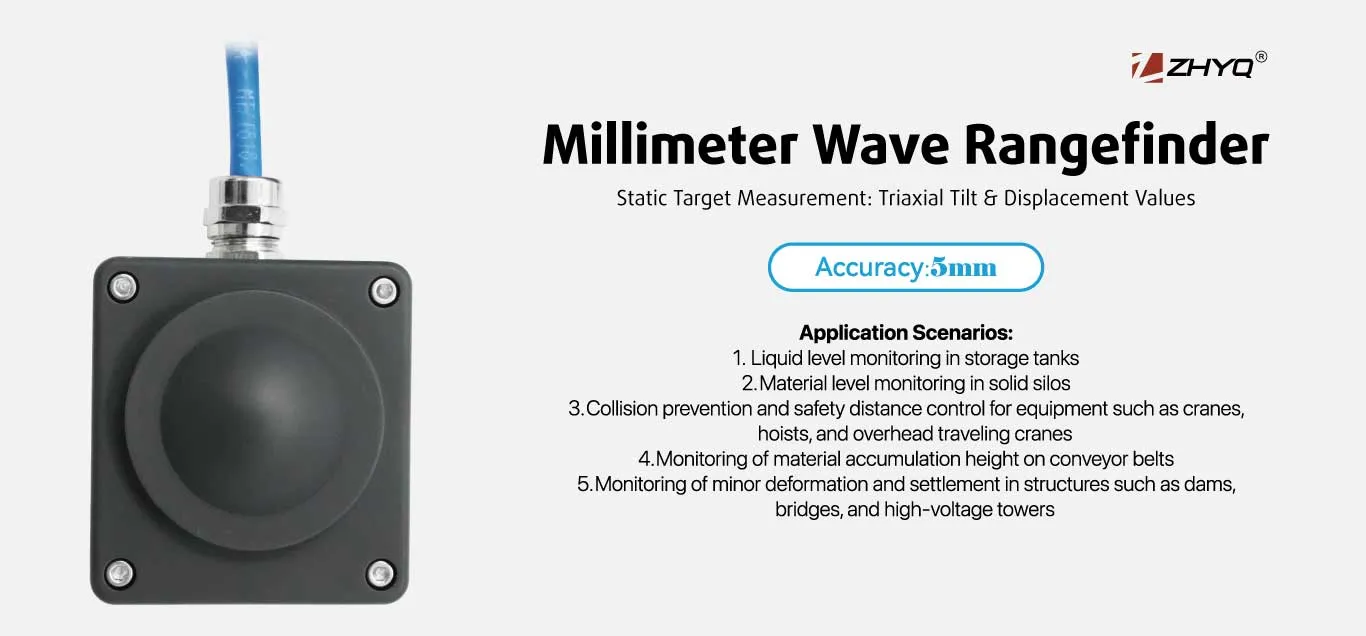 ZHYQ®

Millimeter Wave Rangefinder

Static Target Measurement: Triaxial Tilt & Displacement Values

Accuracy:5mm

Application Scenarios:
1. Liquid level monitoring in storage tanks
2.Material level monitoring in solid silos
3.Collision prevention and safety distance control for equipment such as cranes, hoists, and overhead traveling cranes
4.Monitoring of material accumulation height on conveyor belts
5.Monitoring of minor deformation and settlement in structures such as dams, bridges, and high-voltage towers